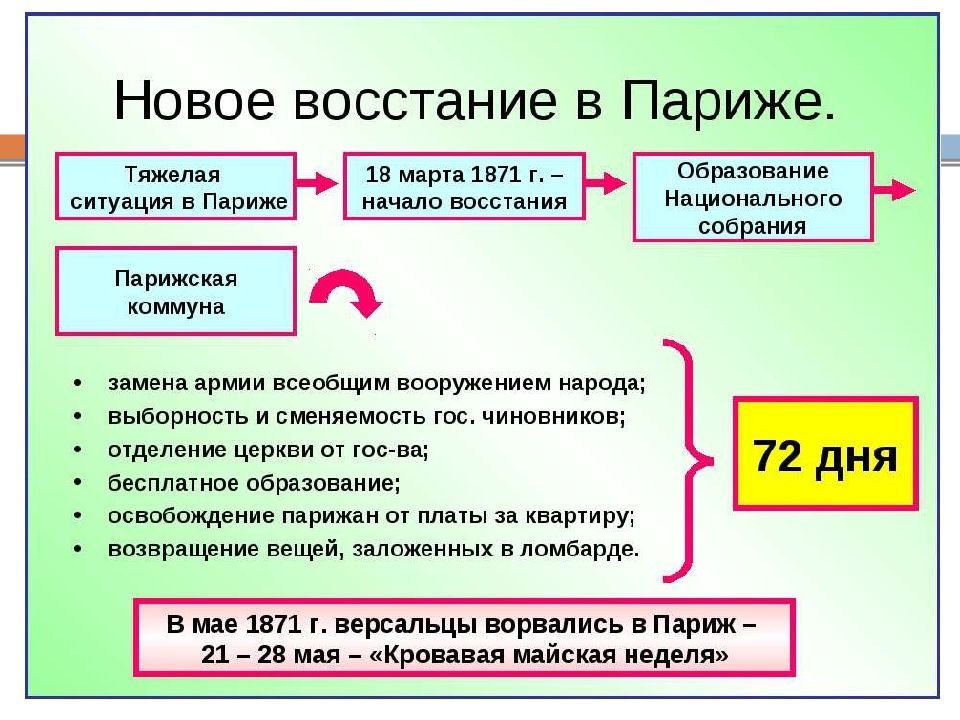 Новое восстание в Париже.

Тяжелая ситуация в Париже

18 марта 1871 г. – начало восстания

Образование Национального собрания

Парижская коммуна

• замена армии всеобщим вооружением народа;
• выборность и сменяемость гос. чиновников;
• отделение церкви от гос-ва;
• бесплатное образование;
• освобождение парижан от платы за квартиру;
• возвращение вещей, заложенных в ломбарде.

72 дня

В мае 1871 г. версальцы ворвались в Париж – 21 – 28 мая – «Кровавая майская неделя»